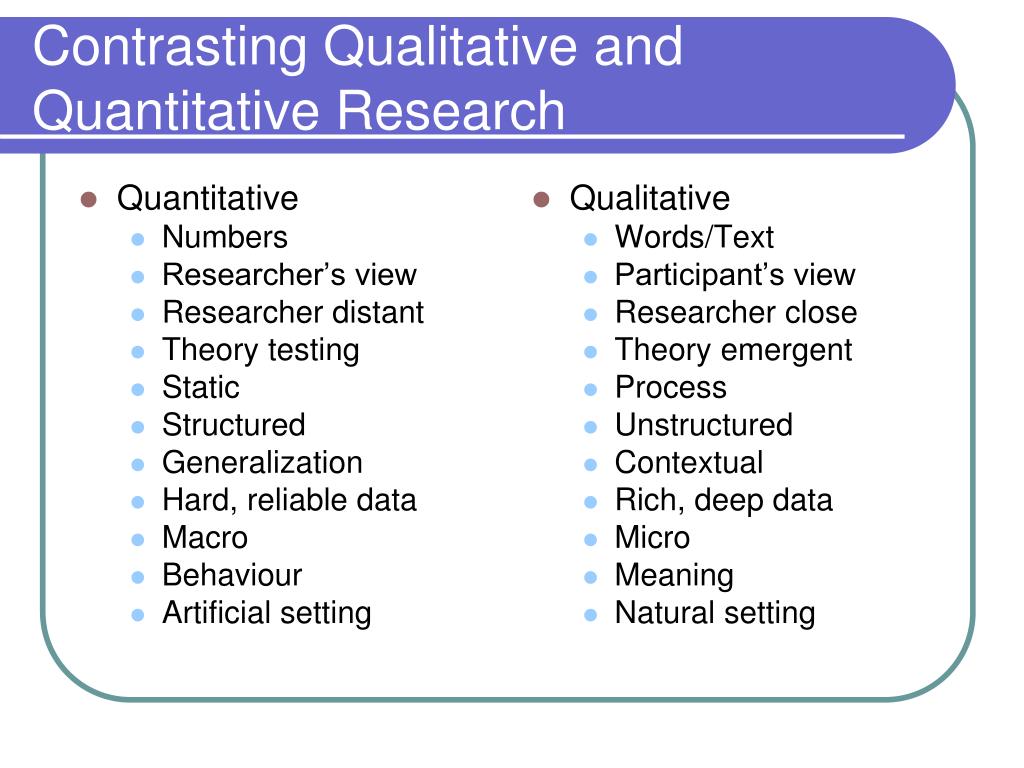 Contrasting Qualitative and Quantitative Research

- Quantitative
  - Numbers
  - Researcher’s view
  - Researcher distant
  - Theory testing
  - Static
  - Structured
  - Generalization
  - Hard, reliable data
  - Macro
  - Behaviour
  - Artificial setting

- Qualitative
  - Words/Text
  - Participant’s view
  - Researcher close
  - Theory emergent
  - Process
  - Unstructured
  - Contextual
  - Rich, deep data
  - Micro
  - Meaning
  - Natural setting